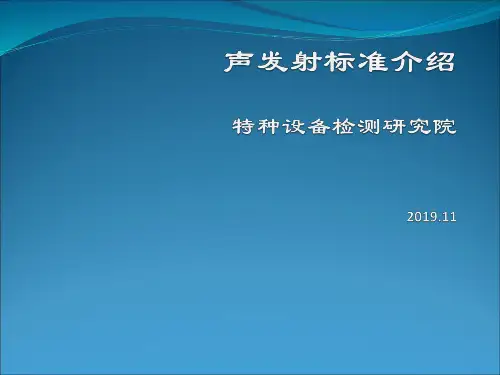 声发射标准介绍

特种设备检测研究院

2019.11